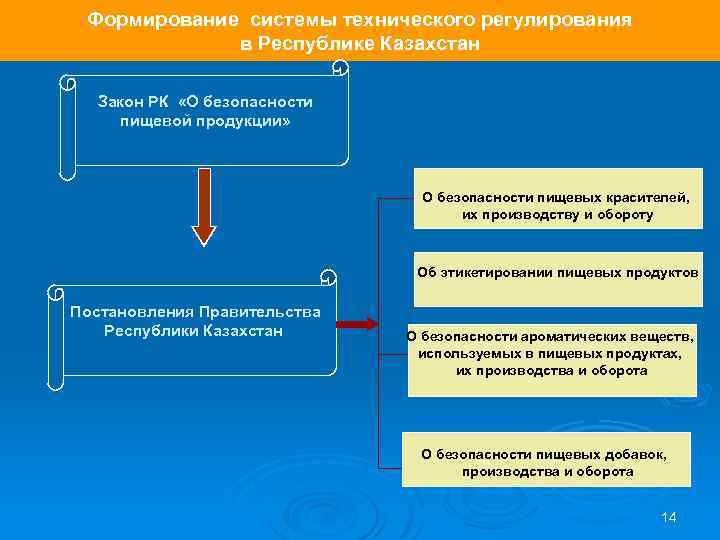 Формирование системы технического регулирования в Республике Казахстан

Закон РК «О безопасности пищевой продукции»

Постановления Правительства Республики Казахстан

О безопасности пищевых красителей, их производству и обороту

Об этикетировании пищевых продуктов

О безопасности ароматических веществ, используемых в пищевых продуктах, их производства и оборота

О безопасности пищевых добавок, производства и оборота

14